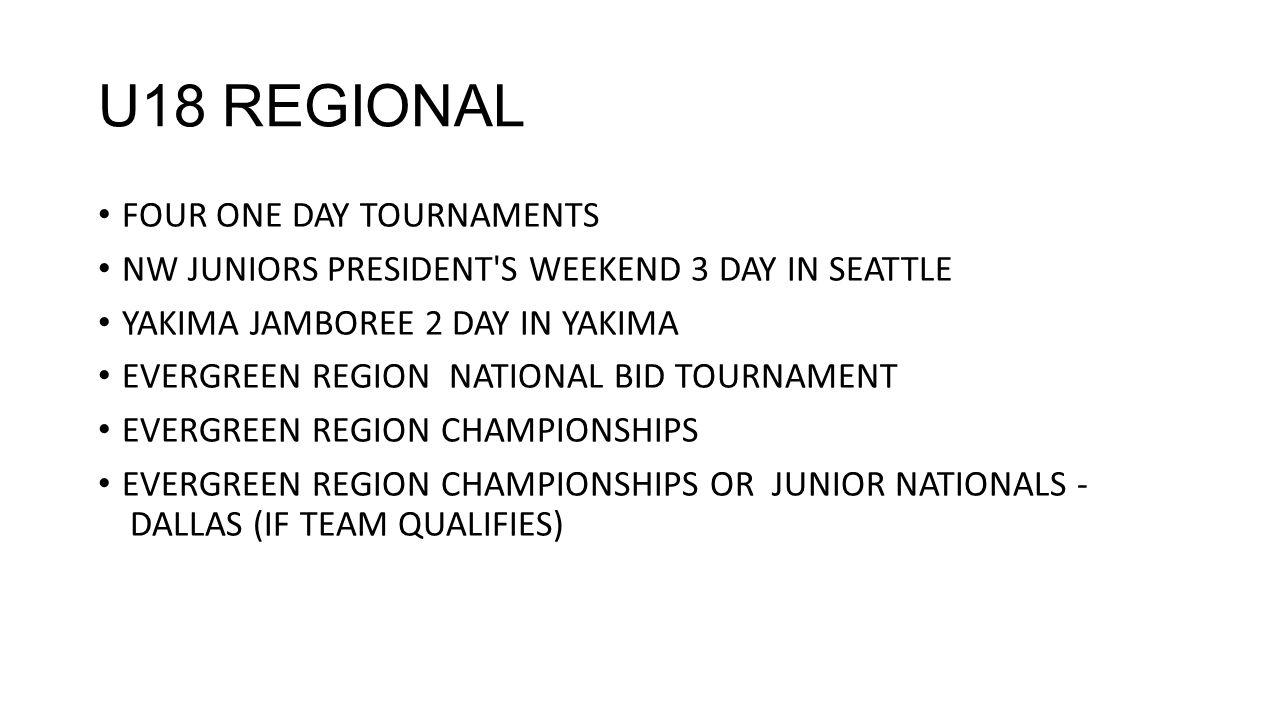 U18 REGIONAL

• FOUR ONE DAY TOURNAMENTS
• NW JUNIORS PRESIDENT'S WEEKEND 3 DAY IN SEATTLE
• YAKIMA JAMBOREE 2 DAY IN YAKIMA
• EVERGREEN REGION NATIONAL BID TOURNAMENT
• EVERGREEN REGION CHAMPIONSHIPS
• EVERGREEN REGION CHAMPIONSHIPS OR JUNIOR NATIONALS - DALLAS (IF TEAM QUALIFIES)